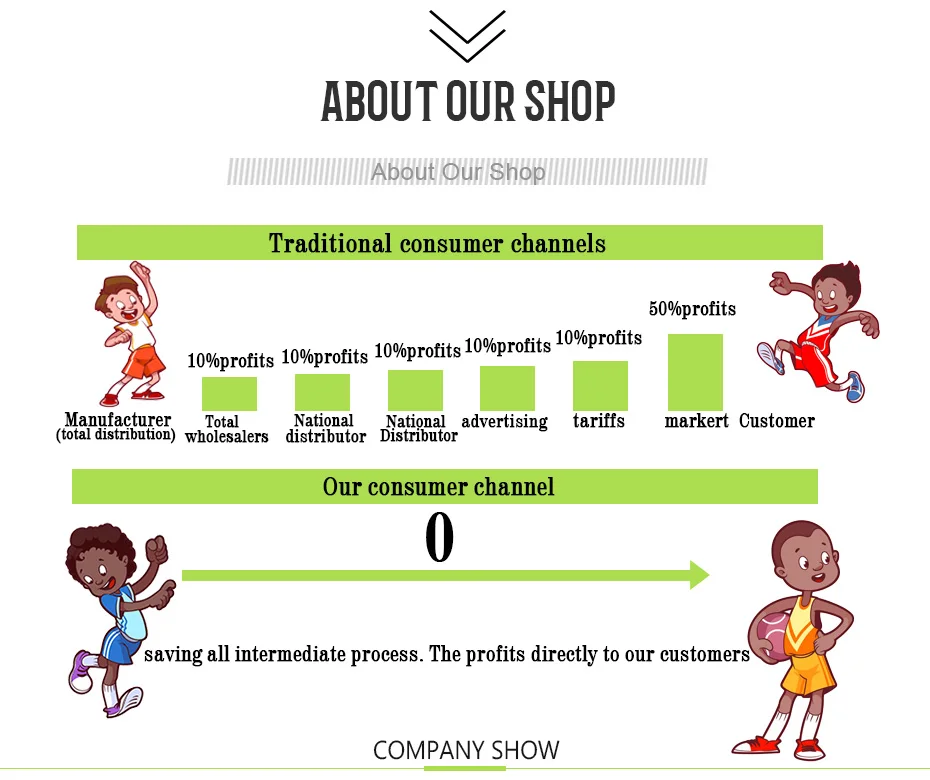 ABOUT OUR SHOP

About Our Shop

Traditional consumer channels

10%profits 10%profits 10%profits 10%profits 10%profits 50%profits

Manufacturer (total distribution) Total wholesalers National distributor National Distributor advertising tariffs markert Customer

Our consumer channel

0

saving all intermediate process. The profits directly to our customers

COMPANY SHOW